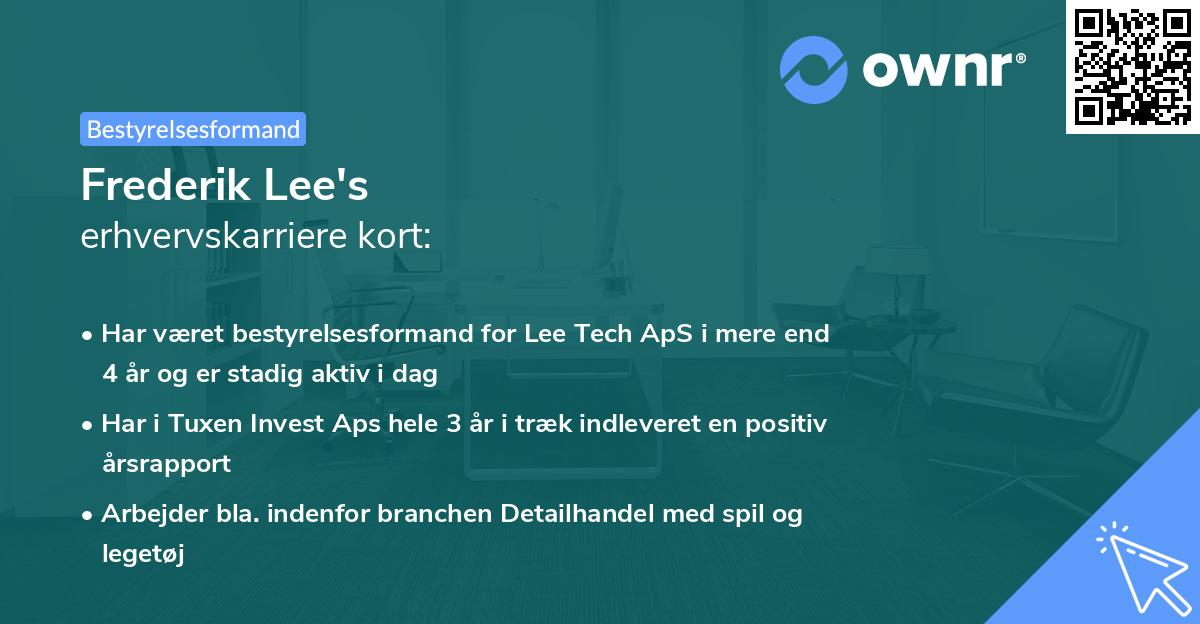 ownr®

Bestyrelsesformand

Frederik Lee's
erhvervskarriere kort:

• Har været bestyrelsesformand for Lee Tech ApS i mere end 4 år og er stadig aktiv i dag
• Har i Tuxen Invest Aps hele 3 år i træk indleveret en positiv årsrapport
• Arbejder bla. indenfor branchen Detailhandel med spil og legetøj